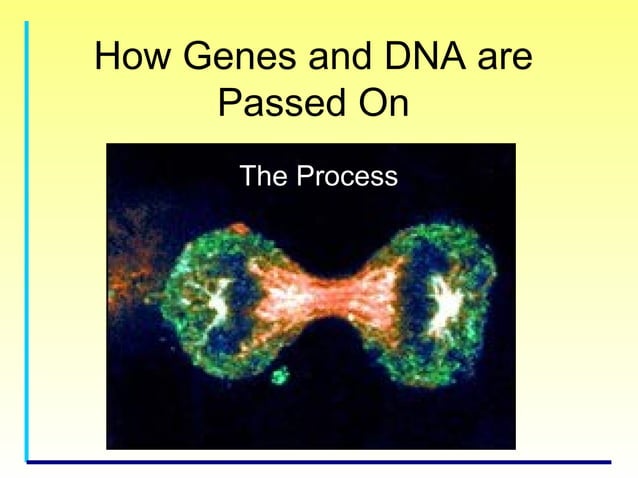 How Genes and DNA are Passed On

The Process